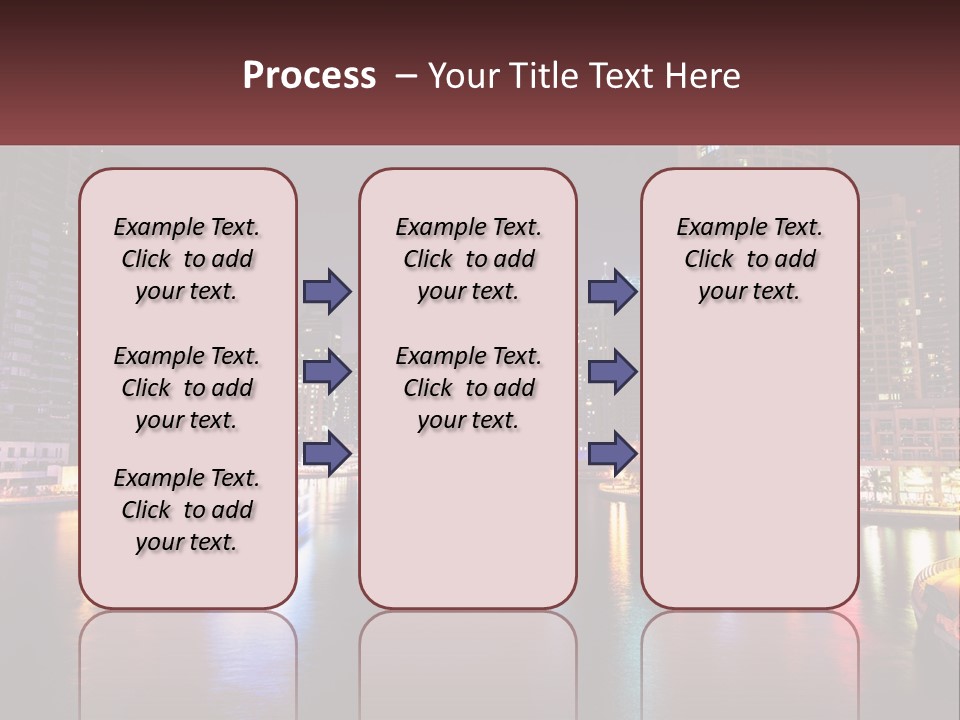 Process – Your Title Text Here

Example Text. Click to add your text.

Example Text. Click to add your text.

Example Text. Click to add your text.

Example Text. Click to add your text.

Example Text. Click to add your text.

Example Text. Click to add your text.